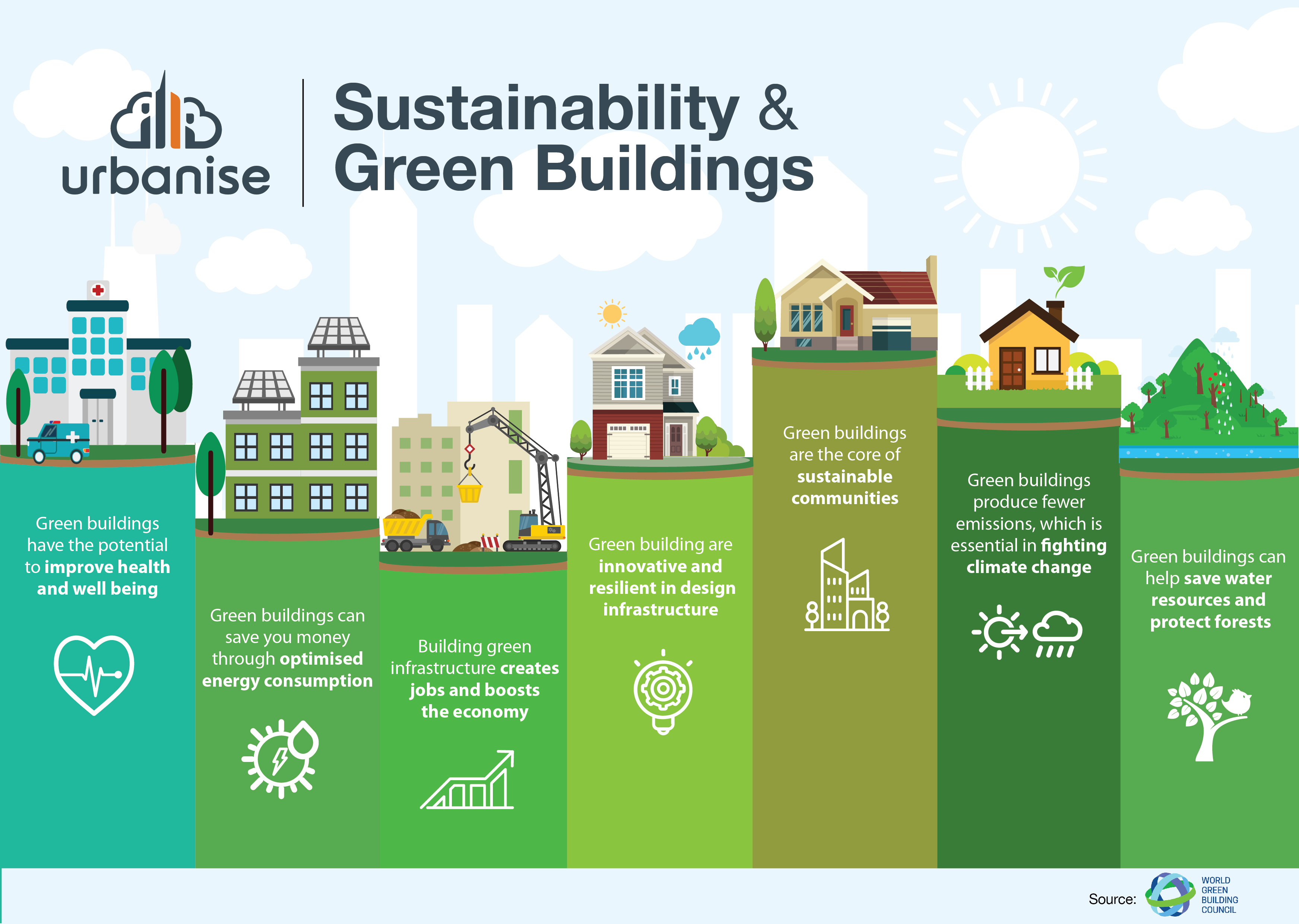 urbanise

Sustainability & Green Buildings

Green buildings have the potential to improve health and well being

Green buildings can save you money through optimised energy consumption

Building green infrastructure creates jobs and boosts the economy

Green building are innovative and resilient in design infrastructure

Green buildings are the core of sustainable communities

Green buildings produce fewer emissions, which is essential in fighting climate change

Green buildings can help save water resources and protect forests

Source: WORLD GREEN BUILDING COUNCIL